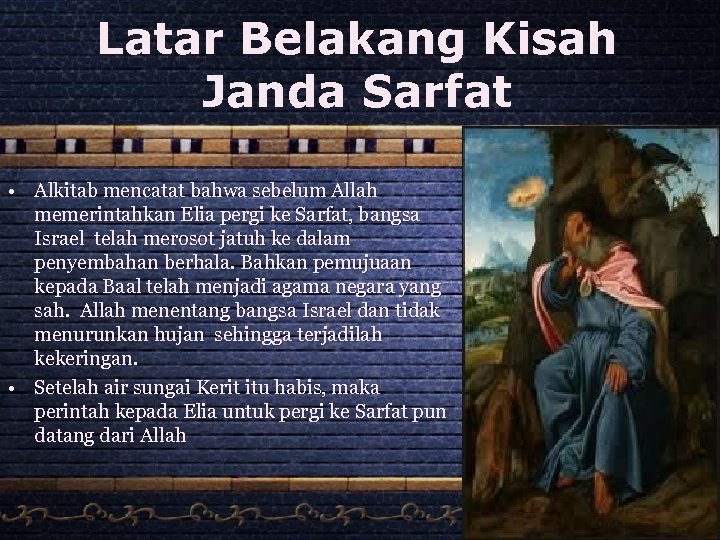 Latar Belakang Kisah Janda Sarfat

• Alkitab mencatat bahwa sebelum Allah memerintahkan Elia pergi ke Sarfat, bangsa Israel telah merosot jatuh ke dalam penyembahan berhala. Bahkan pemujuaan kepada Baal telah menjadi agama negara yang sah. Allah menentang bangsa Israel dan tidak menurunkan hujan sehingga terjadilah kekeringan.
• Setelah air sungai Kerit itu habis, maka perintah kepada Elia untuk pergi ke Sarfat pun datang dari Allah